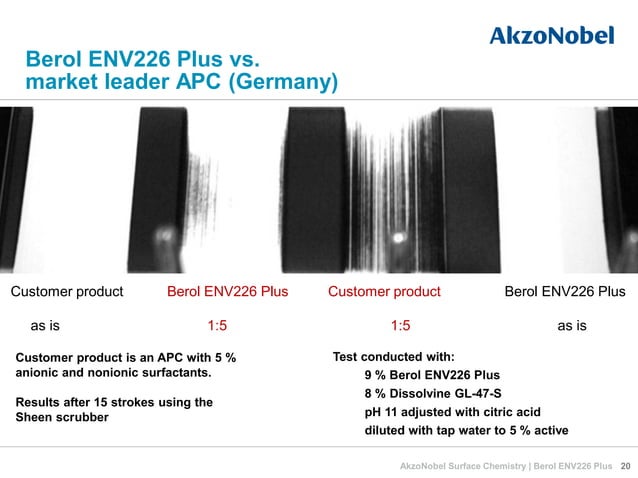 AkzoNobel

Berol ENV226 Plus vs. market leader APC (Germany)

Customer product

as is

Berol ENV226 Plus

1:5

Customer product

1:5

Berol ENV226 Plus

as is

Customer product is an APC with 5 % anionic and nonionic surfactants.

Results after 15 strokes using the Sheen scrubber

Test conducted with:
9 % Berol ENV226 Plus
8 % Dissolvine GL-47-S
pH 11 adjusted with citric acid
diluted with tap water to 5 % active

AkzoNobel Surface Chemistry | Berol ENV226 Plus 20